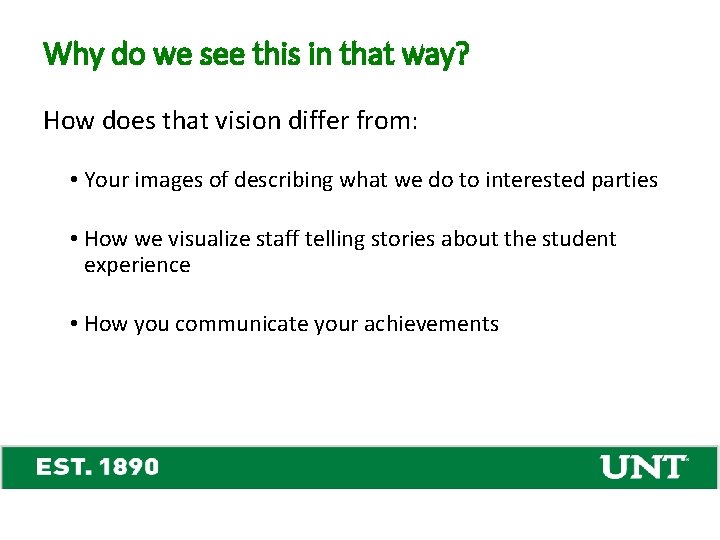 Why do we see this in that way?

How does that vision differ from:

• Your images of describing what we do to interested parties

• How we visualize staff telling stories about the student experience

• How you communicate your achievements

EST. 1890

UNT